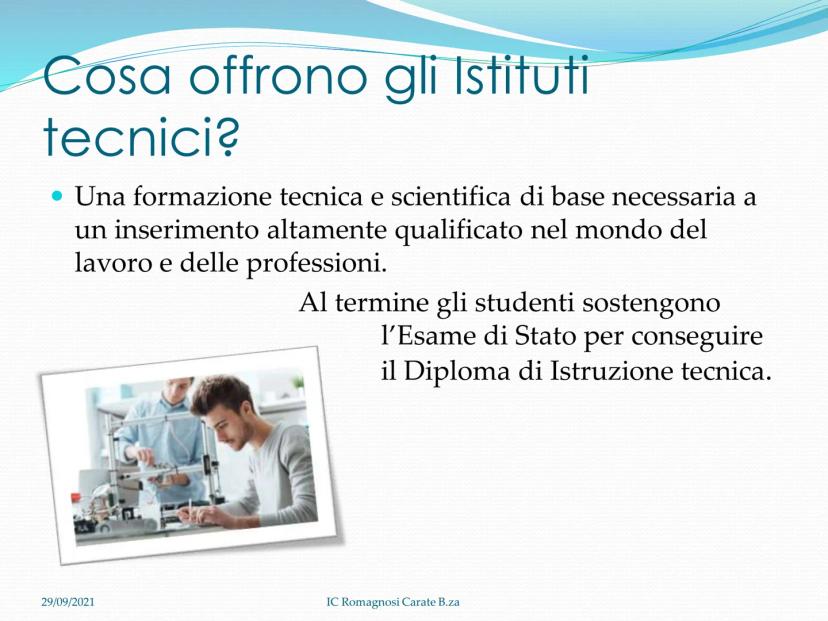 Cosa offrono gli Istituti tecnici?

Una formazione tecnica e scientifica di base necessaria a un inserimento altamente qualificato nel mondo del lavoro e delle professioni.

Al termine gli studenti sostengono l'Esame di Stato per conseguire il Diploma di Istruzione tecnica.

29/09/2021

IC Romagnosi Carate B.za